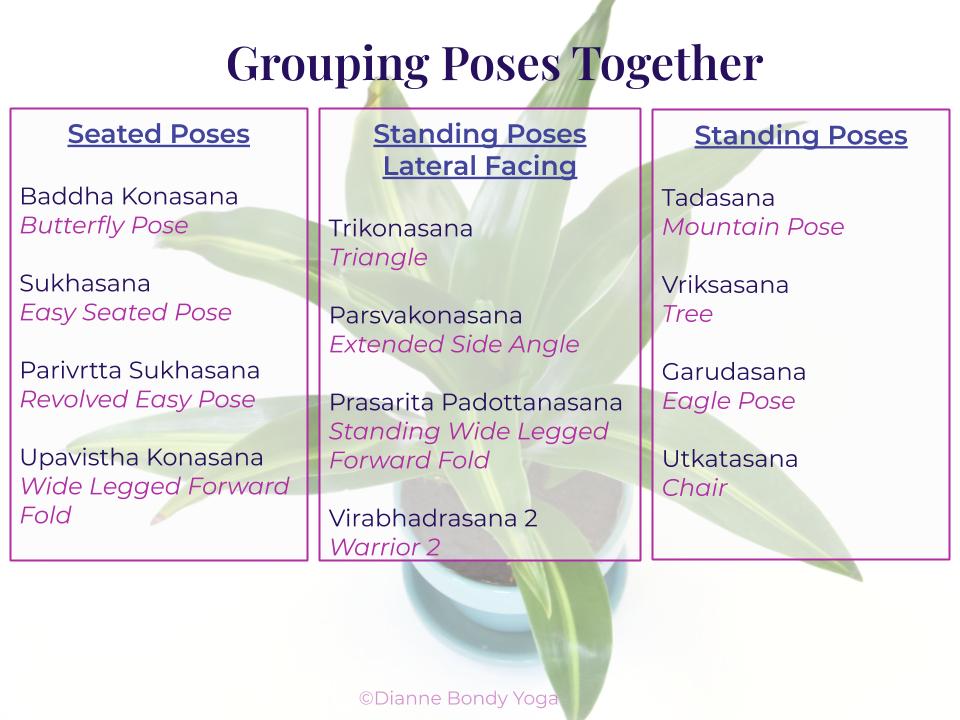 Grouping Poses Together

Seated Poses

Baddha Konasana
Butterfly Pose

Sukhasana
Easy Seated Pose

Parivrtta Sukhasana
Revolved Easy Pose

Upavistha Konasana
Wide Legged Forward Fold

Standing Poses Lateral Facing

Trikonasana
Triangle

Parsvakonasana
Extended Side Angle

Prasarita Padottanasana
Standing Wide Legged Forward Fold

Virabhadrasana 2
Warrior 2

Standing Poses

Tadasana
Mountain Pose

Vriksasana
Tree

Garudasana
Eagle Pose

Utkatasana
Chair

©Dianne Bondy Yoga